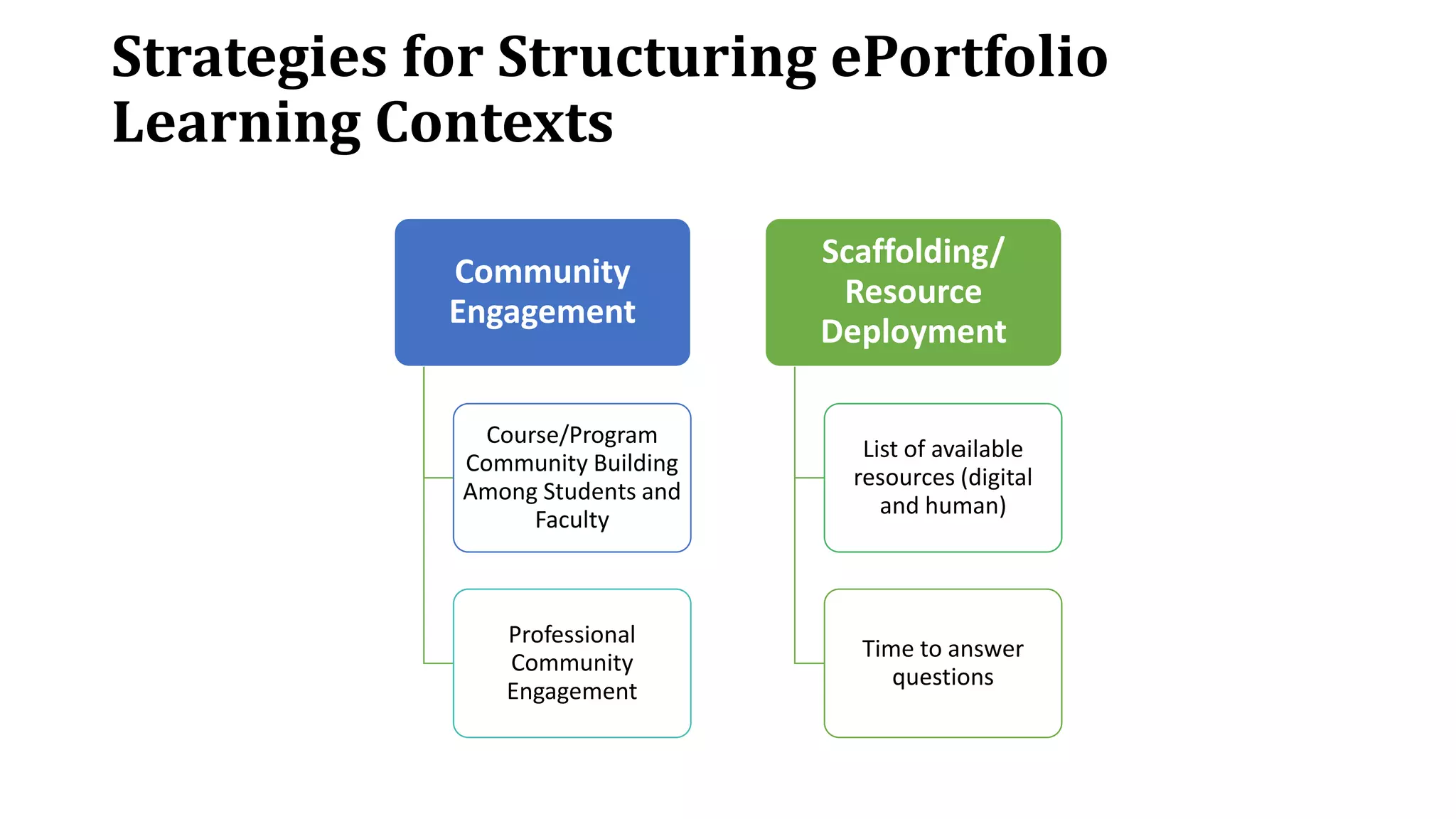 Strategies for Structuring ePortfolio Learning Contexts

Community Engagement

Course/Program Community Building Among Students and Faculty

Professional Community Engagement

Scaffolding/ Resource Deployment

List of available resources (digital and human)

Time to answer questions